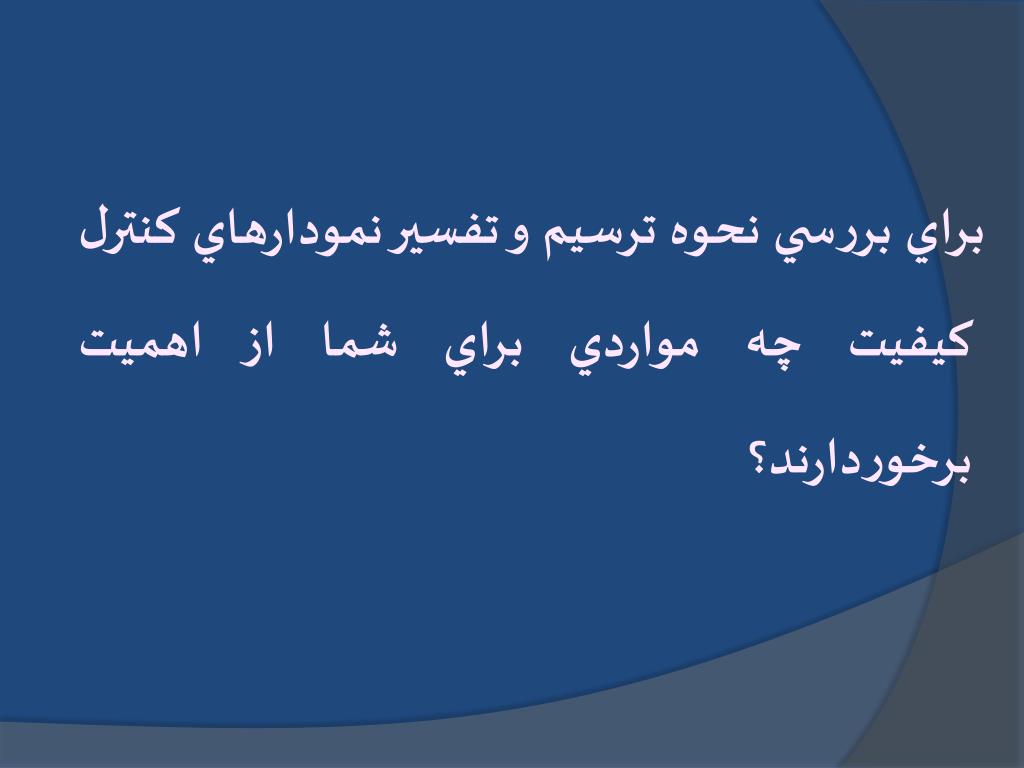 براي بررسي نحوه ترسيم و تفسير نمودارهاي كنترل كيفيت چه مواردي براي شما از اهميت برخوردارند؟